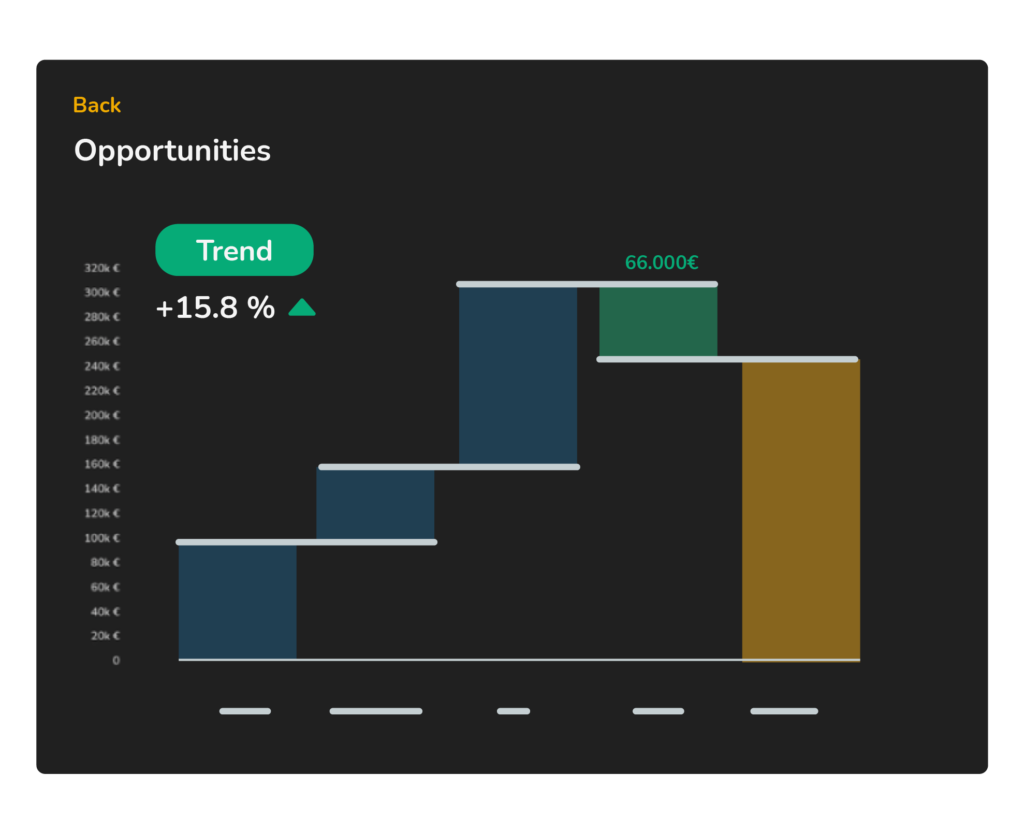 Back
Opportunities

Trend
+15.8 %

66.000€

320k €
300k €
280k €
260k €
240k €
220k €
200k €
180k €
160k €
140k €
120k €
100k €
80k €
60k €
40k €
20k €
0